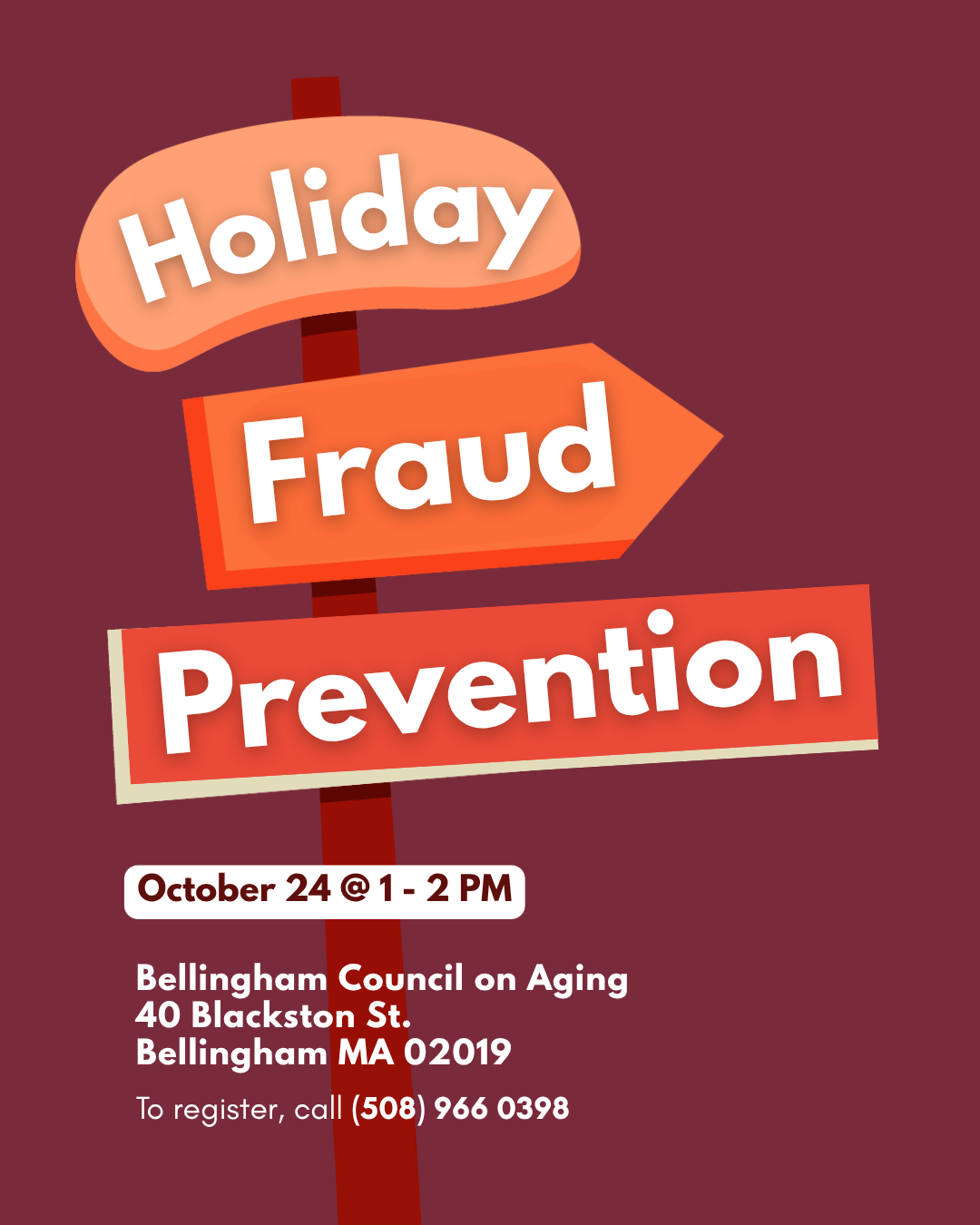 Holiday

Fraud

Prevention

October 24 @ 1 - 2 PM

Bellingham Council on Aging
40 Blackston St.
Bellingham MA 02019

To register, call (508) 966 0398